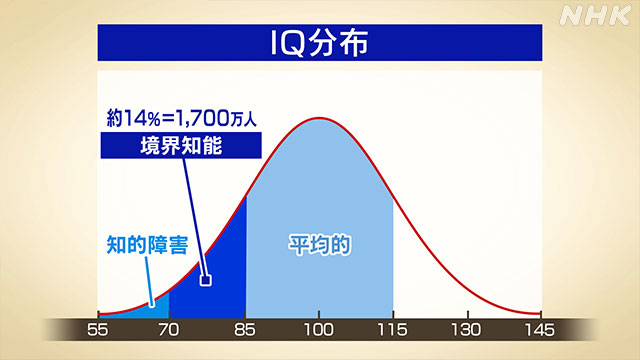 NHK

IQ分布

約14%=1,700万人

境界知能

知的障害

平均的

55 70 85 100 115 130 145